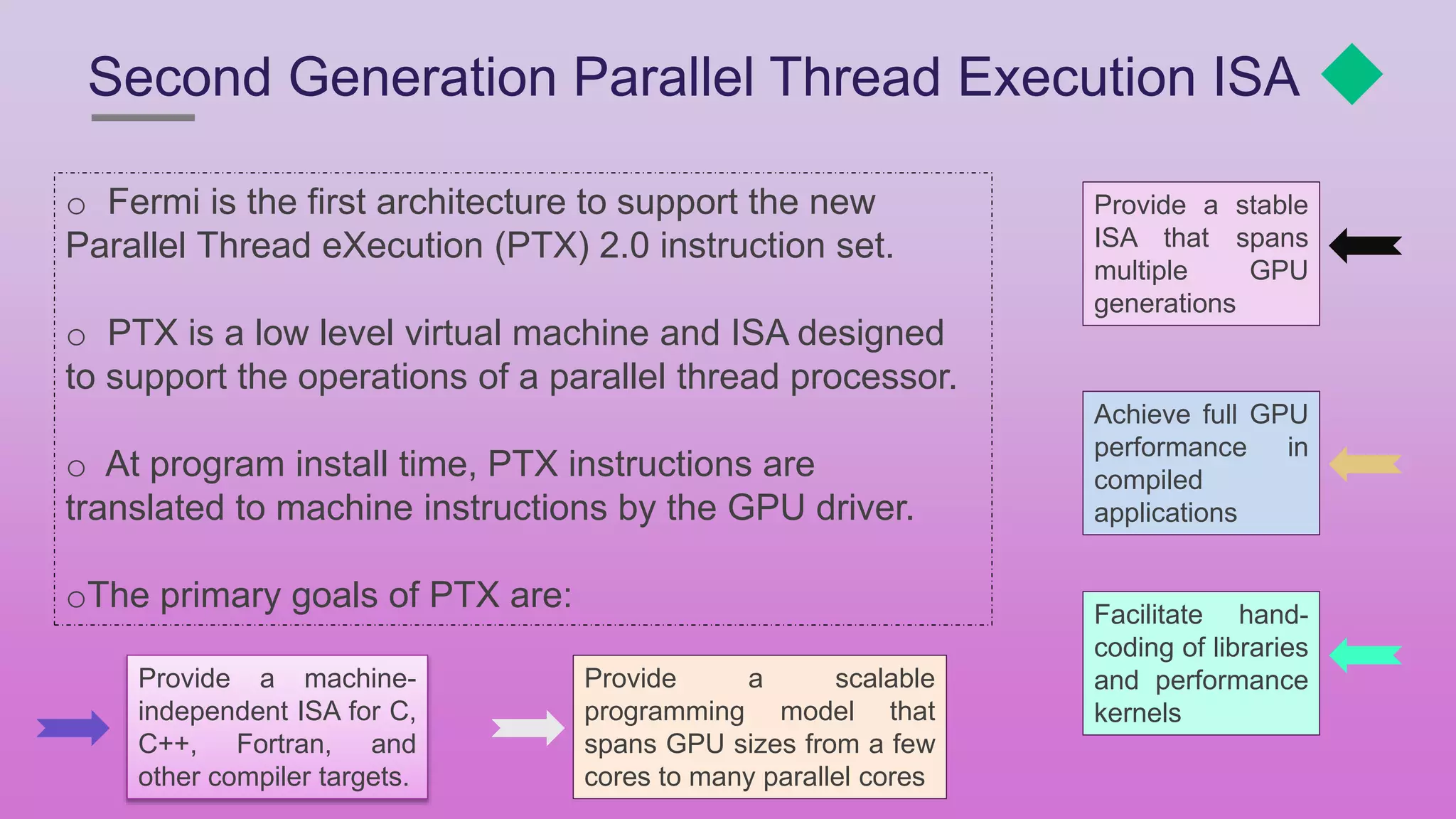 Second Generation Parallel Thread Execution ISA

o Fermi is the first architecture to support the new Parallel Thread eXecution (PTX) 2.0 instruction set.

o PTX is a low level virtual machine and ISA designed to support the operations of a parallel thread processor.

o At program install time, PTX instructions are translated to machine instructions by the GPU driver.

oThe primary goals of PTX are:

Provide a stable ISA that spans multiple GPU generations

Achieve full GPU performance in compiled applications

Facilitate hand-coding of libraries and performance kernels

Provide a machine-independent ISA for C, C++, Fortran, and other compiler targets.

Provide a scalable programming model that spans GPU sizes from a few cores to many parallel cores